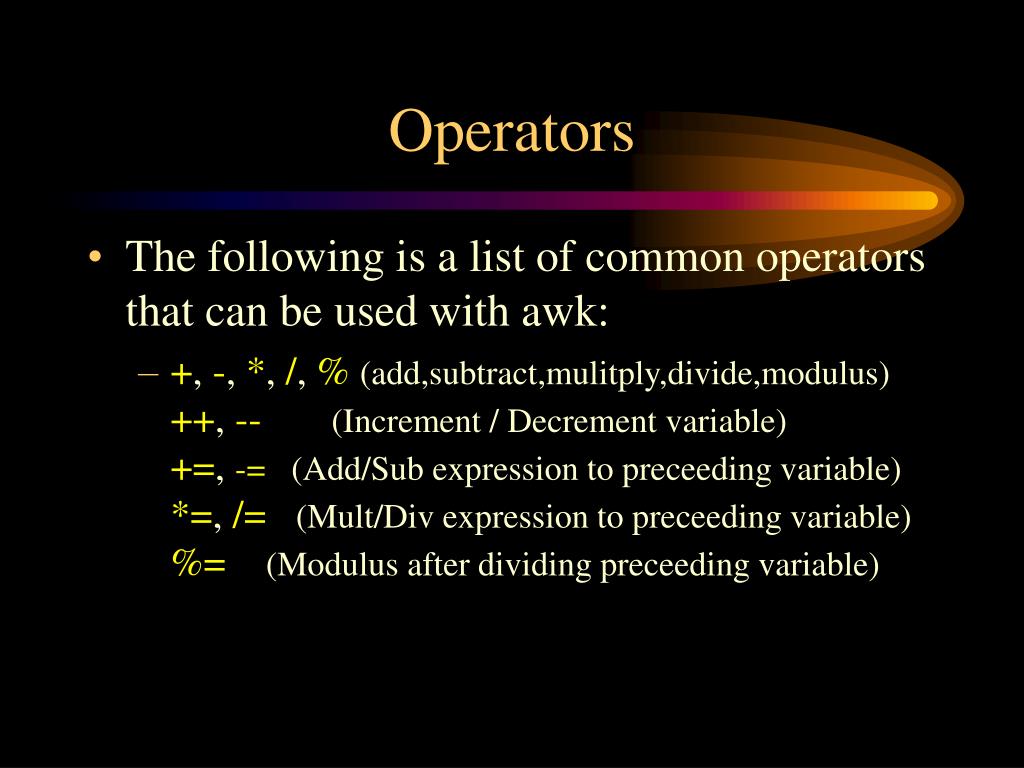 Operators

• The following is a list of common operators that can be used with awk:

– +, -, *, /, % (add,subtract,mulitply,divide,modulus)
++, -- (Increment / Decrement variable)
+=, -= (Add/Sub expression to preceeding variable)
*=, /= (Mult/Div expression to preceeding variable)
%= (Modulus after dividing preceeding variable)